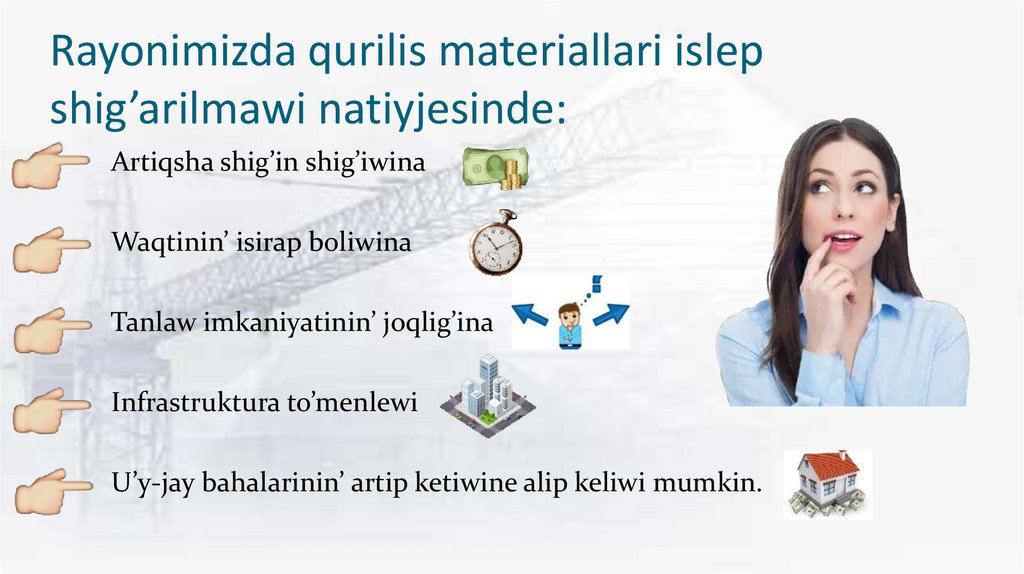 Rayonimizda qurilis materiallari islep shig’arilmawi natiyjesinde:

Artiqsha shig’in shig’iwina

Waqtinin’ isirap boliwina

Tanlaw imkaniyatinin’ joqlig’ina

Infrastruktura to’menlewi

U’y-jay bahalarinin’ artip ketiwine alip keliwi mumkin.